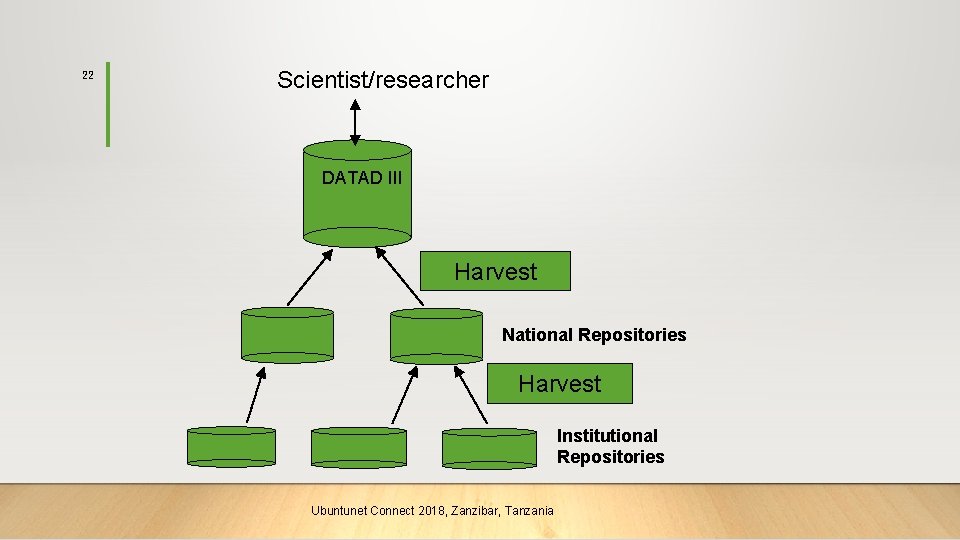 22

Scientist/researcher

DATAD III

Harvest

National Repositories

Harvest

Institutional Repositories

Ubuntunet Connect 2018, Zanzibar, Tanzania